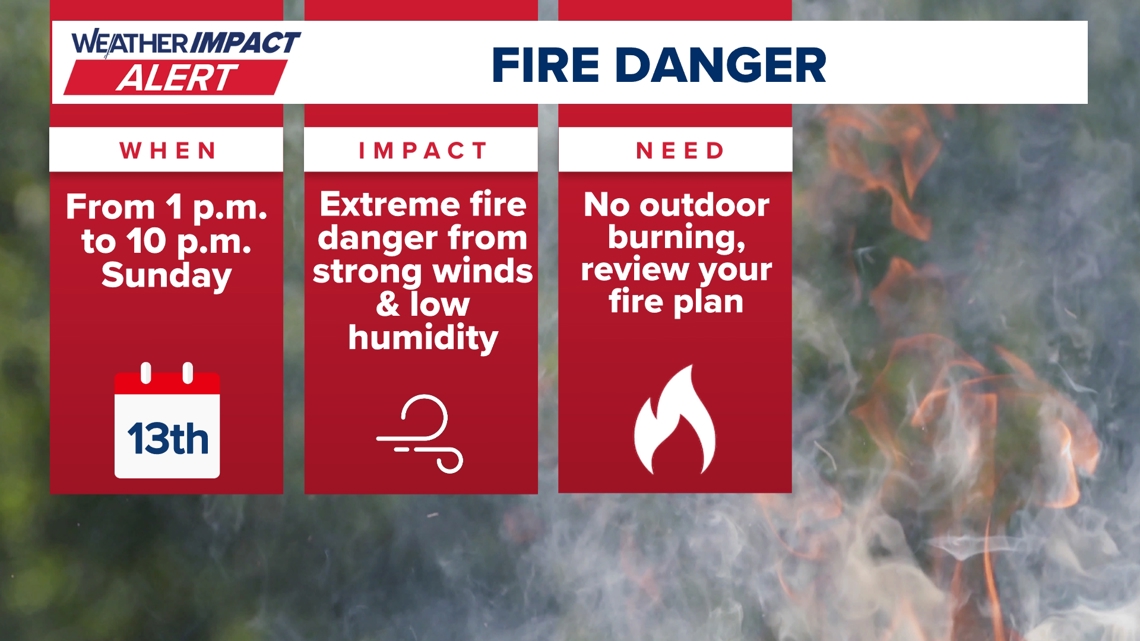 WEATHER IMPACT ALERT

FIRE DANGER

WHEN

From 1 p.m. to 10 p.m. Sunday

13th

IMPACT

Extreme fire danger from strong winds & low humidity

NEED

No outdoor burning, review your fire plan